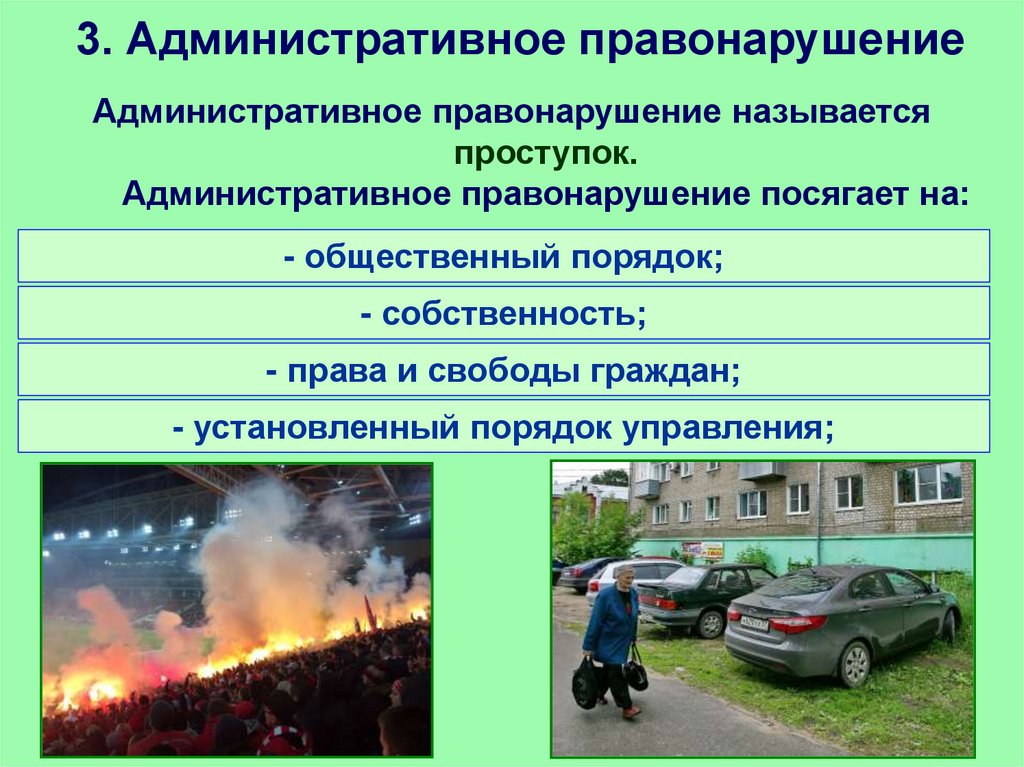 3. Административное правонарушение

Административное правонарушение называется проступок.

Административное правонарушение посягает на:

- общественный порядок;

- собственность;

- права и свободы граждан;

- установленный порядок управления;